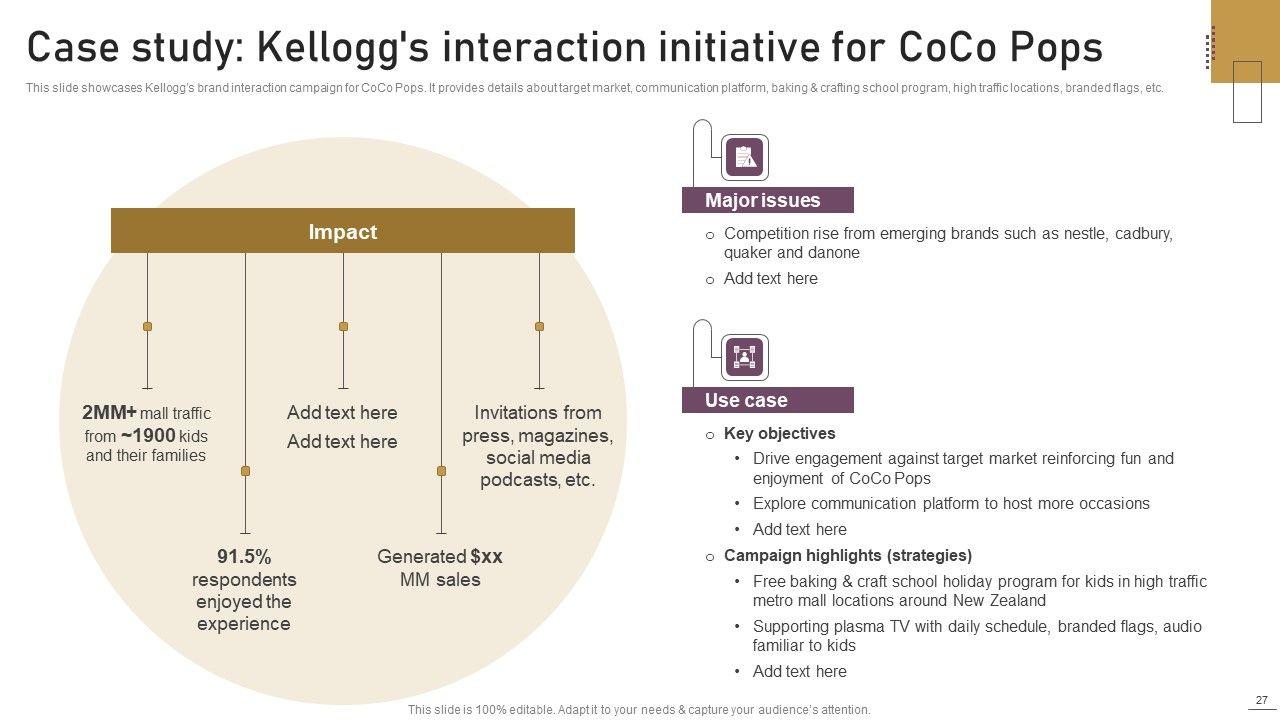 Case study: Kellogg's interaction initiative for CoCo Pops

This slide showcases Kellogg's brand interaction campaign for CoCo Pops. It provides details about target market, communication platform, baking & crafting school program, high traffic locations, branded flags, etc.

Impact

2MM+ mall traffic from ~1900 kids and their families

91.5% respondents enjoyed the experience

Add text here
Add text here

Generated $xx MM sales

Invitations from press, magazines, social media podcasts, etc.

Major issues

o Competition rise from emerging brands such as nestle, cadbury, quaker and danone
o Add text here

Use case

o Key objectives
• Drive engagement against target market reinforcing fun and enjoyment of CoCo Pops
• Explore communication platform to host more occasions
• Add text here
o Campaign highlights (strategies)
• Free baking & craft school holiday program for kids in high traffic metro mall locations around New Zealand
• Supporting plasma TV with daily schedule, branded flags, audio familiar to kids
• Add text here

This slide is 100% editable. Adapt it to your needs & capture your audience's attention.

27